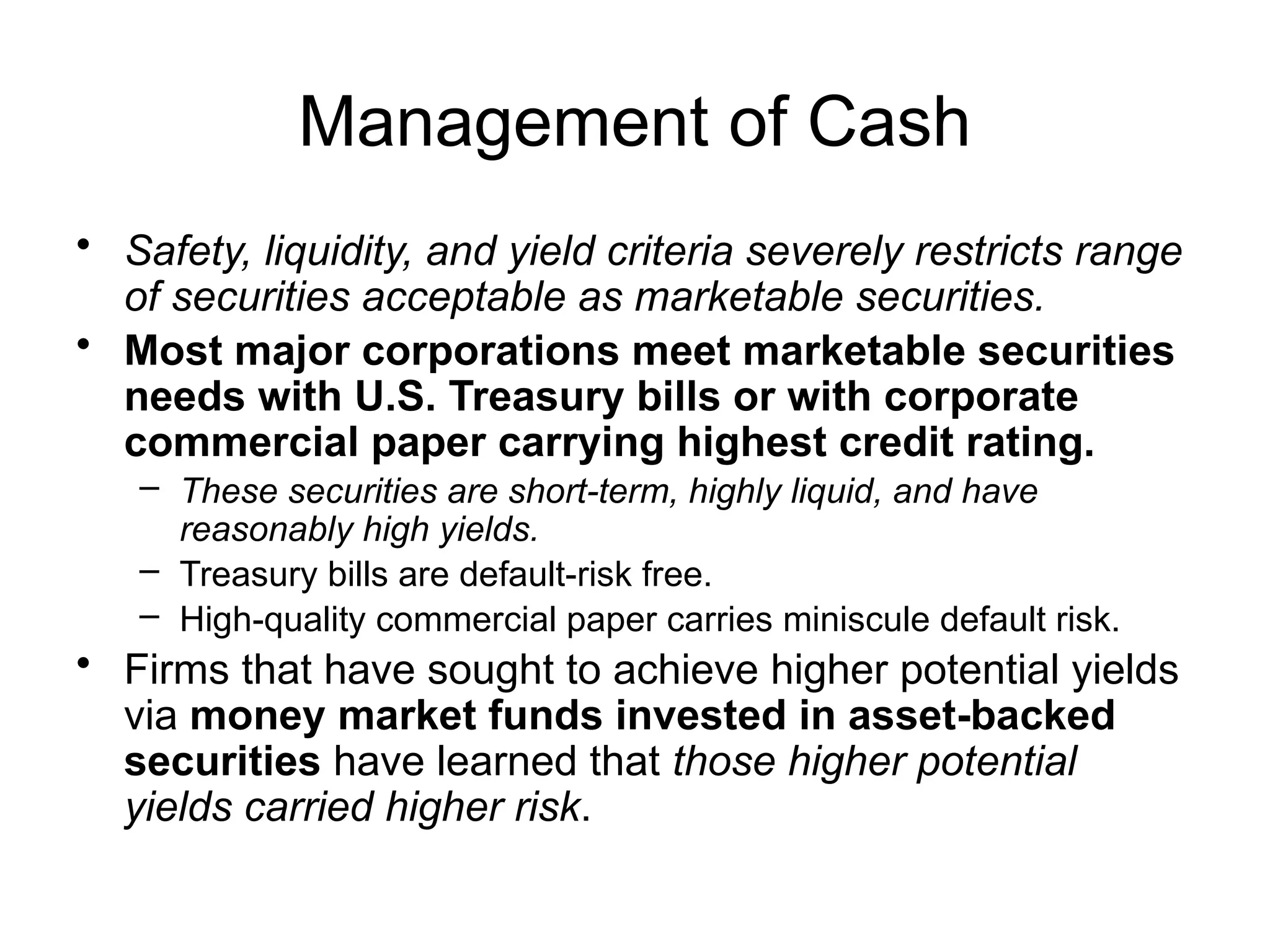 Management of Cash

• Safety, liquidity, and yield criteria severely restricts range of securities acceptable as marketable securities.
• Most major corporations meet marketable securities needs with U.S. Treasury bills or with corporate commercial paper carrying highest credit rating.
– These securities are short-term, highly liquid, and have reasonably high yields.
– Treasury bills are default-risk free.
– High-quality commercial paper carries miniscule default risk.
• Firms that have sought to achieve higher potential yields via money market funds invested in asset-backed securities have learned that those higher potential yields carried higher risk.